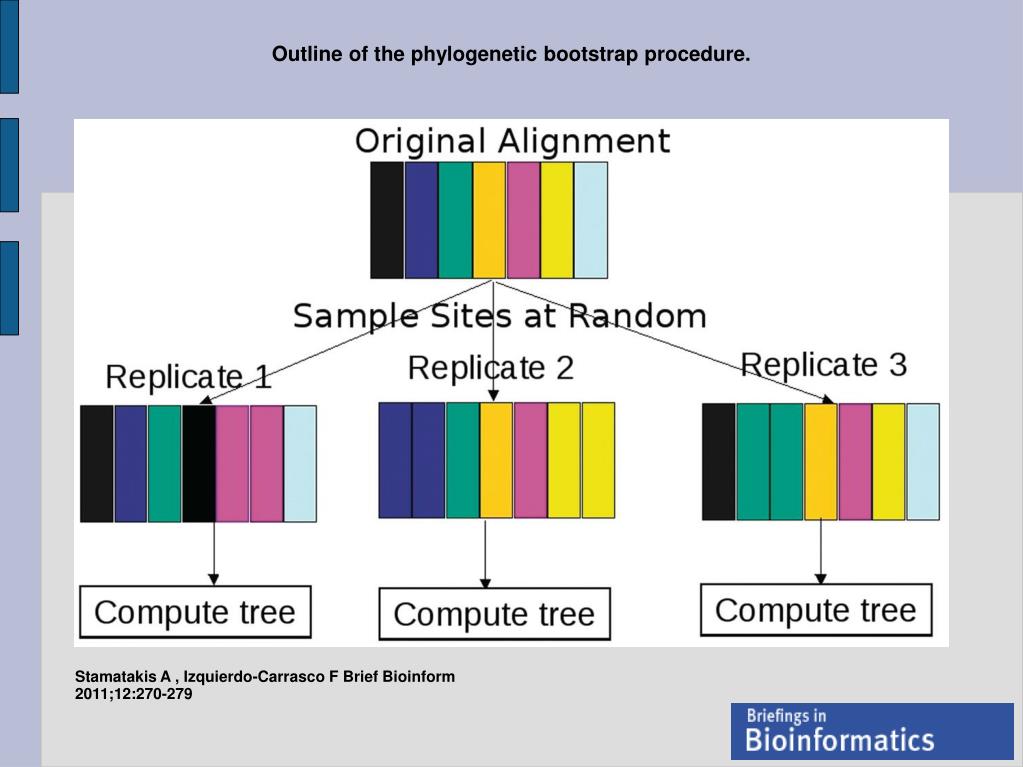 Outline of the phylogenetic bootstrap procedure.

Original Alignment

Sample Sites at Random

Replicate 1

Replicate 2

Replicate 3

Compute tree

Compute tree

Compute tree

Stamatakis A , Izquierdo-Carrasco F Brief Bioinform 2011;12:270-279

Briefings in Bioinformatics